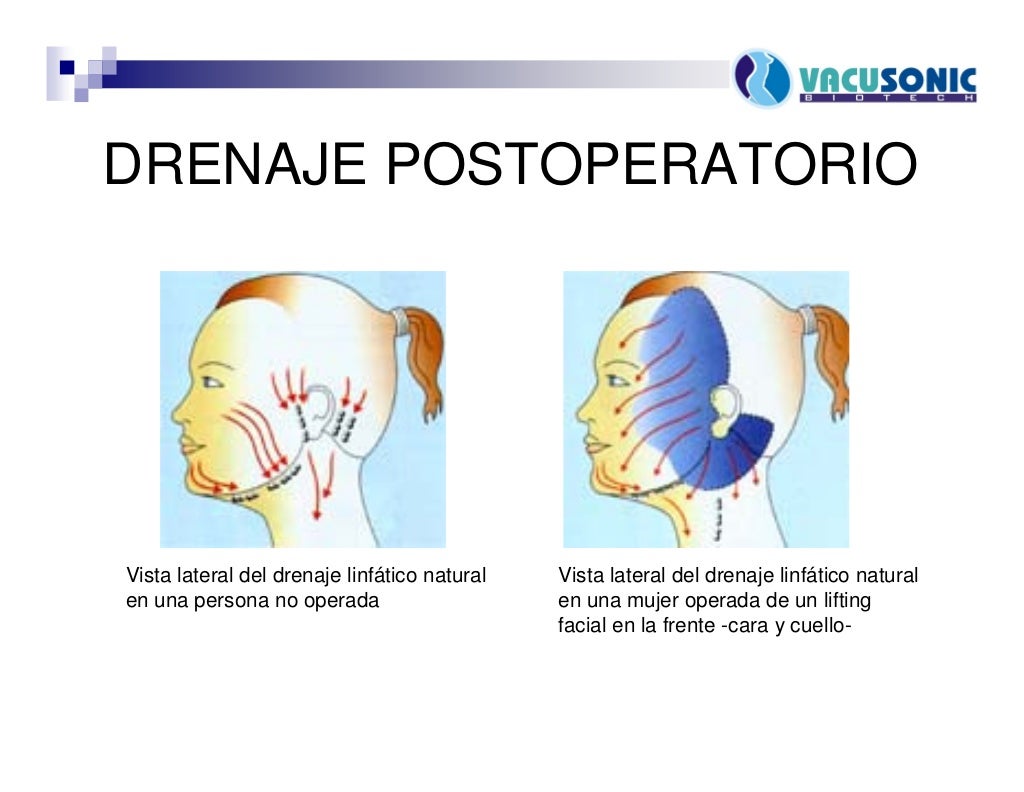 VACUSONIC
BIOTECH

DRENAJE POSTOPERATORIO

Vista lateral del drenaje linfático natural en una persona no operada

Vista lateral del drenaje linfático natural en una mujer operada de un lifting facial en la frente -cara y cuello-